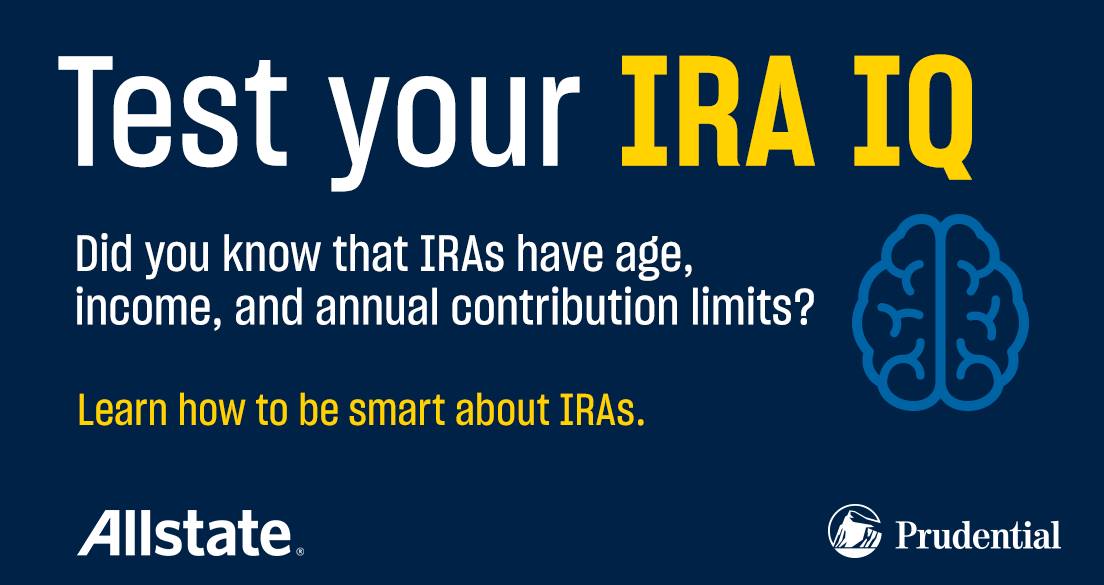 Test your IRA IQ

Did you know that IRAs have age, income, and annual contribution limits?

Learn how to be smart about IRAs.

Allstate.

Prudential